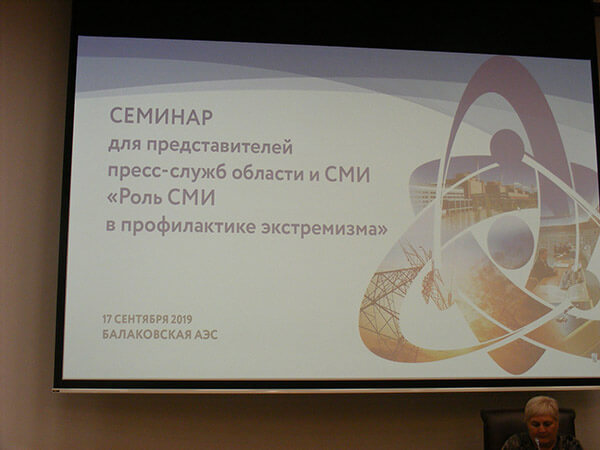 СЕМИНАР
для представителей пресс-служб области и СМИ «Роль СМИ в профилактике экстремизма»

17 СЕНТЯБРЯ 2019
БАЛАКОВСКАЯ АЭС